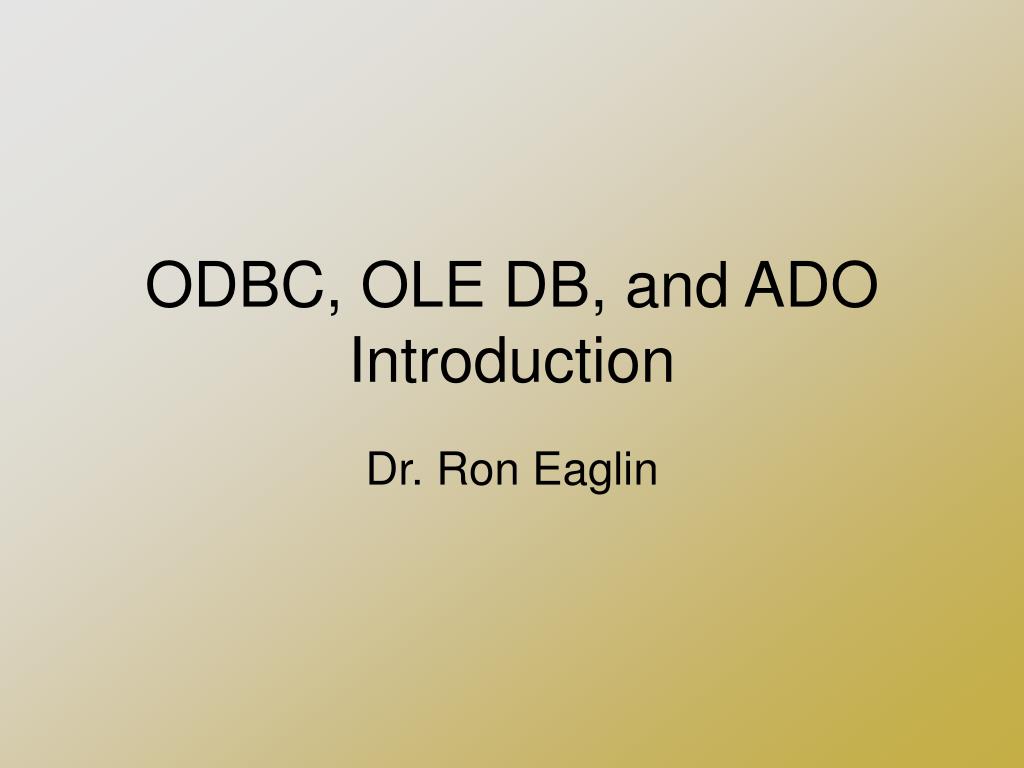 ODBC, OLE DB, and ADO Introduction

Dr. Ron Eaglin